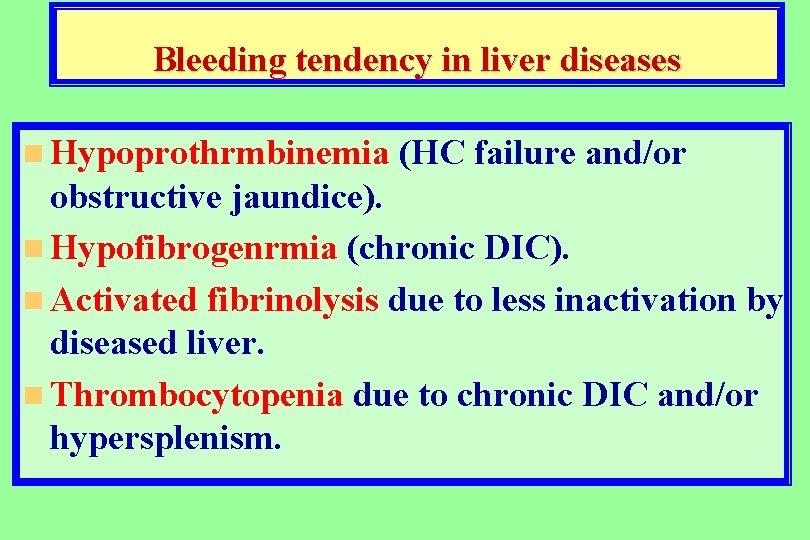 Bleeding tendency in liver diseases

Hypoprothrmbinemia (HC failure and/or obstructive jaundice).

Hypofibrogenrmia (chronic DIC).

Activated fibrinolysis due to less inactivation by diseased liver.

Thrombocytopenia due to chronic DIC and/or hypersplenism.